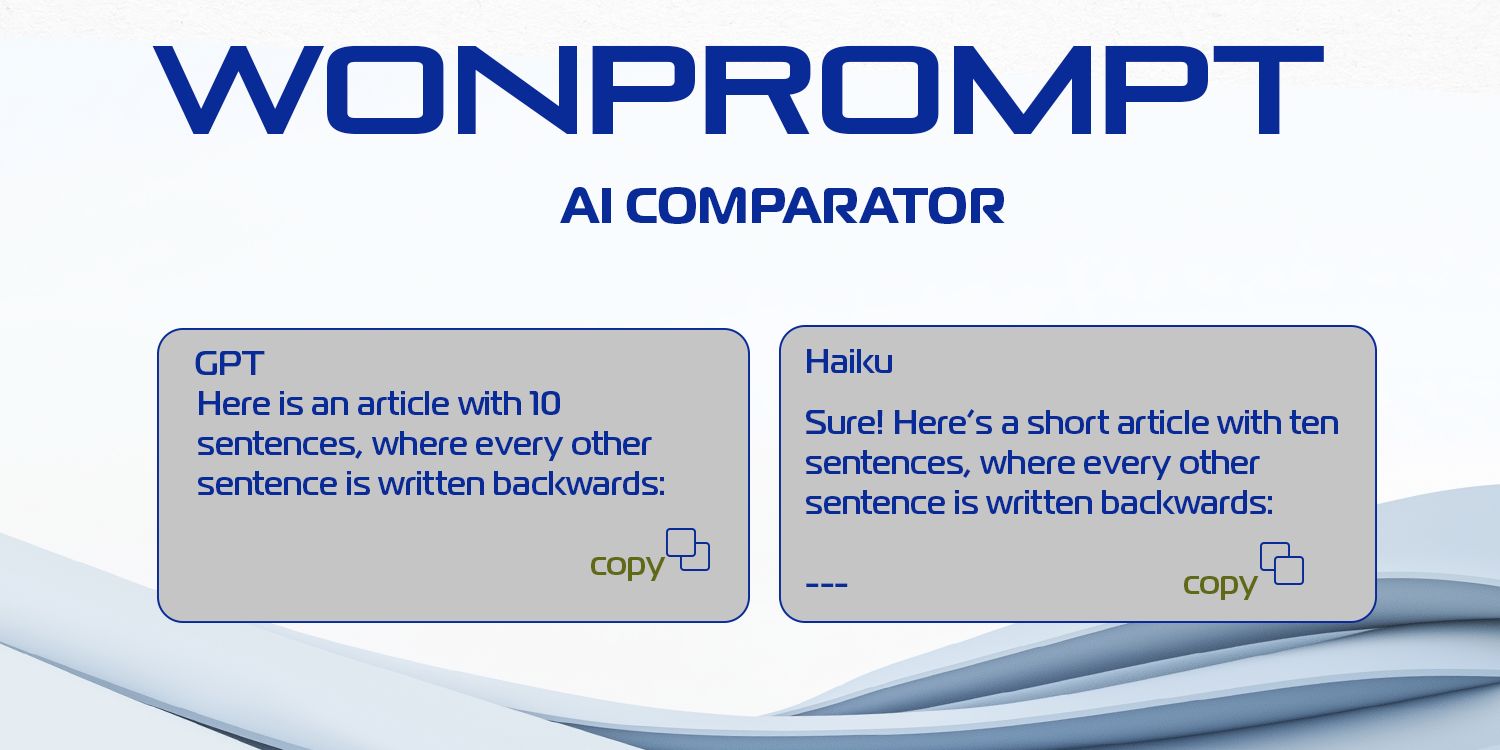 WONPROMPT

AI COMPARATOR

GPT
Here is an article with 10 sentences, where every other sentence is written backwards:

copy

Haiku

Sure! Here's a short article with ten sentences, where every other sentence is written backwards:

---

copy